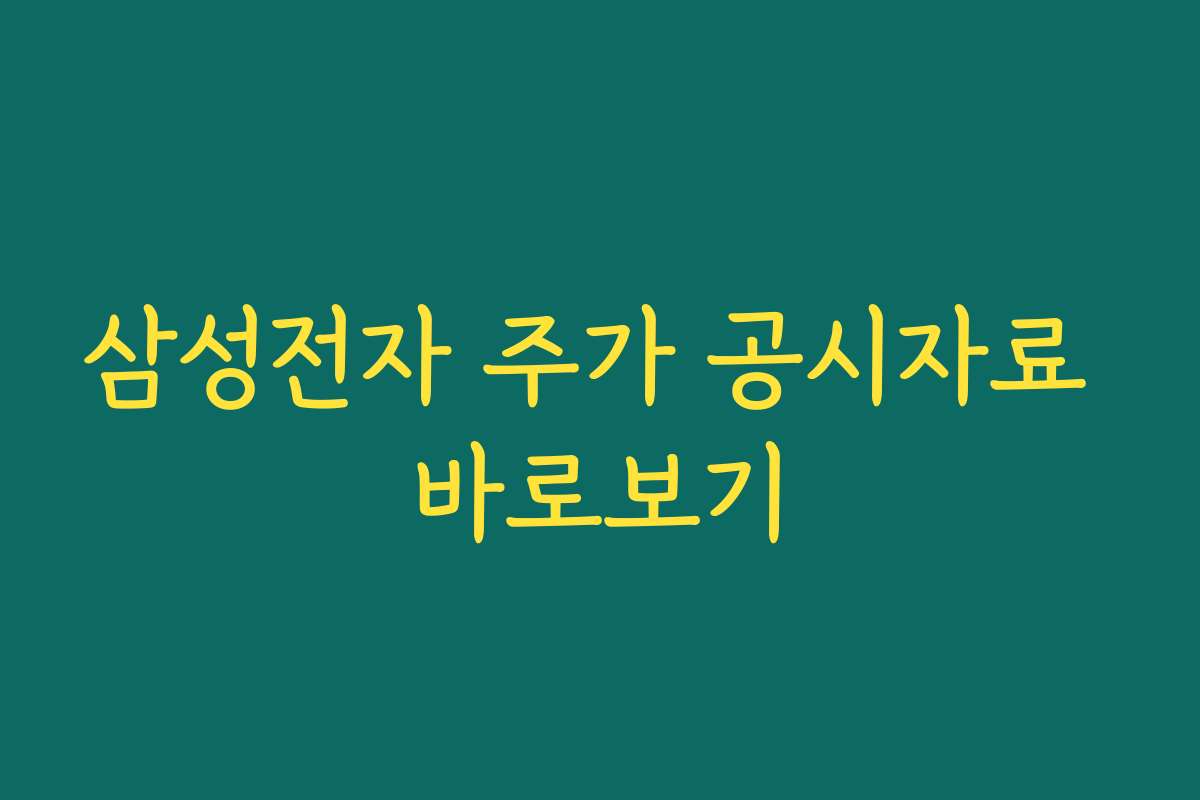 삼성전자 주가 공시자료 바로보기